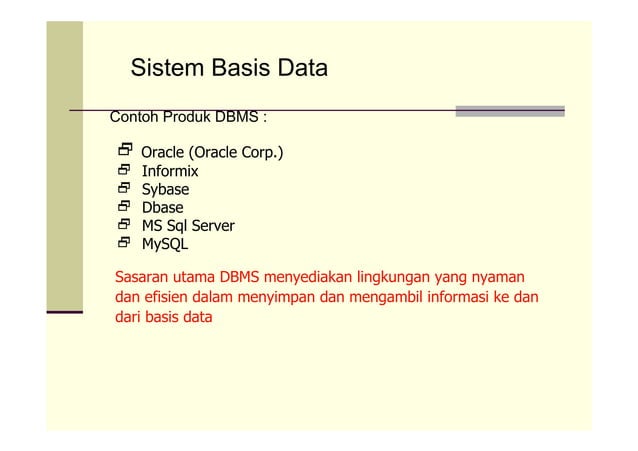 Sistem Basis Data

Contoh Produk DBMS :

Oracle (Oracle Corp.)
Informix
Sybase
Dbase
MS Sql Server
MySQL

Sasaran utama DBMS menyediakan lingkungan yang nyaman dan efisien dalam menyimpan dan mengambil informasi ke dan dari basis data